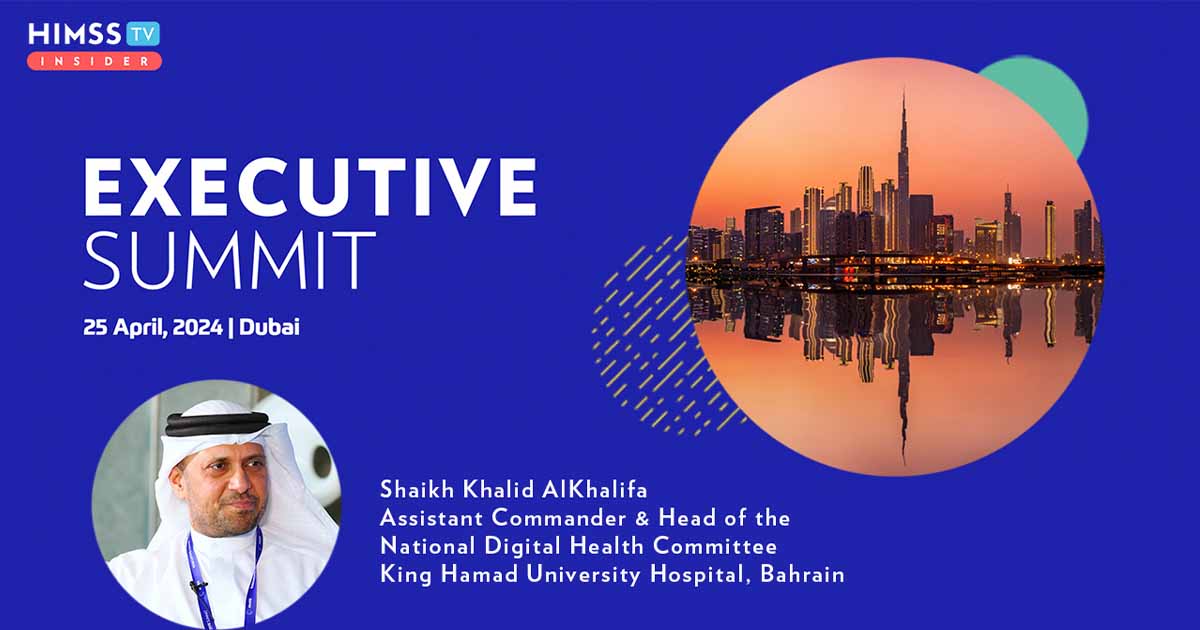 HIMSS TV
INSIDER

EXECUTIVE
SUMMIT

25 April, 2024 | Dubai

Shaikh Khalid AlKhalifa
Assistant Commander & Head of the
National Digital Health Committee
King Hamad University Hospital, Bahrain